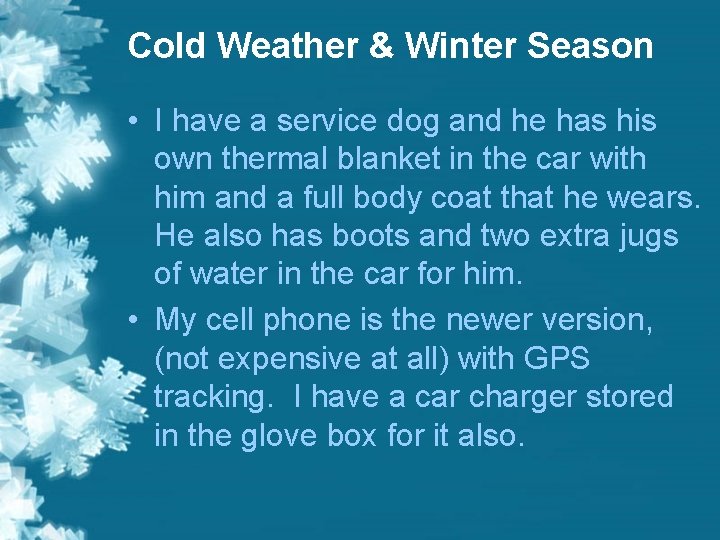 Cold Weather & Winter Season

• I have a service dog and he has his own thermal blanket in the car with him and a full body coat that he wears. He also has boots and two extra jugs of water in the car for him.
• My cell phone is the newer version, (not expensive at all) with GPS tracking. I have a car charger stored in the glove box for it also.